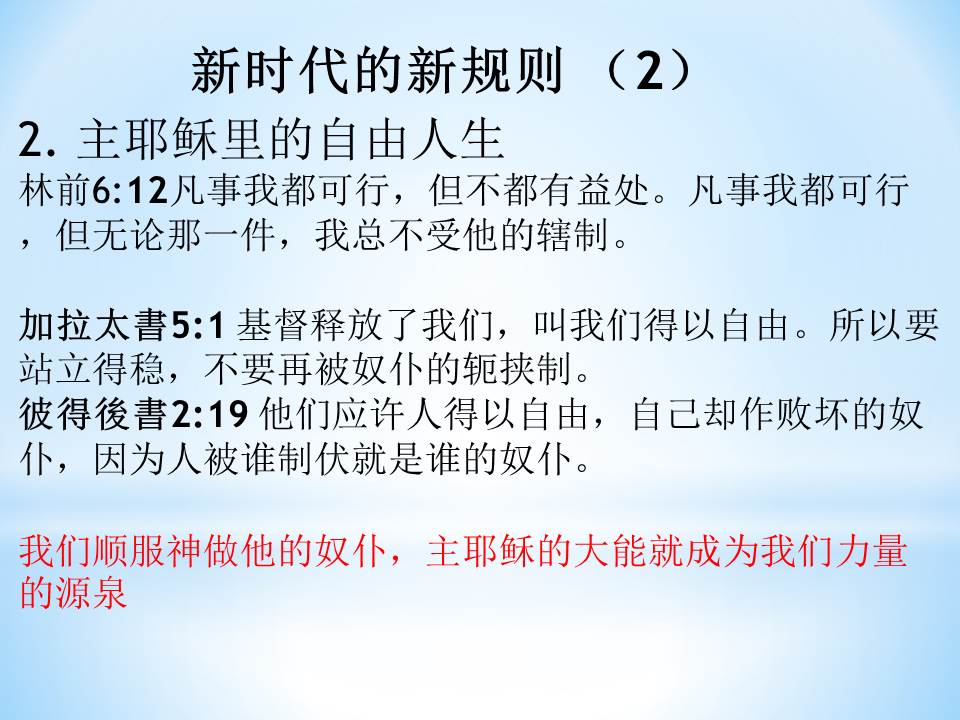 新时代的新规则 （2）

2. 主耶稣里的自由人生

林前6:12凡事我都可行，但不都有益处。凡事我都可行，但无论那一件，我总不受他的辖制。

加拉太書5:1 基督释放了我们，叫我们得以自由。所以要站立得稳，不要再被奴仆的轭挟制。
彼得後書2:19 他们应许人得以自由，自己却作败坏的奴仆，因为人被谁制伏就是谁的奴仆。

我们顺服神做他的奴仆，主耶稣的大能就成为我们力量的源泉